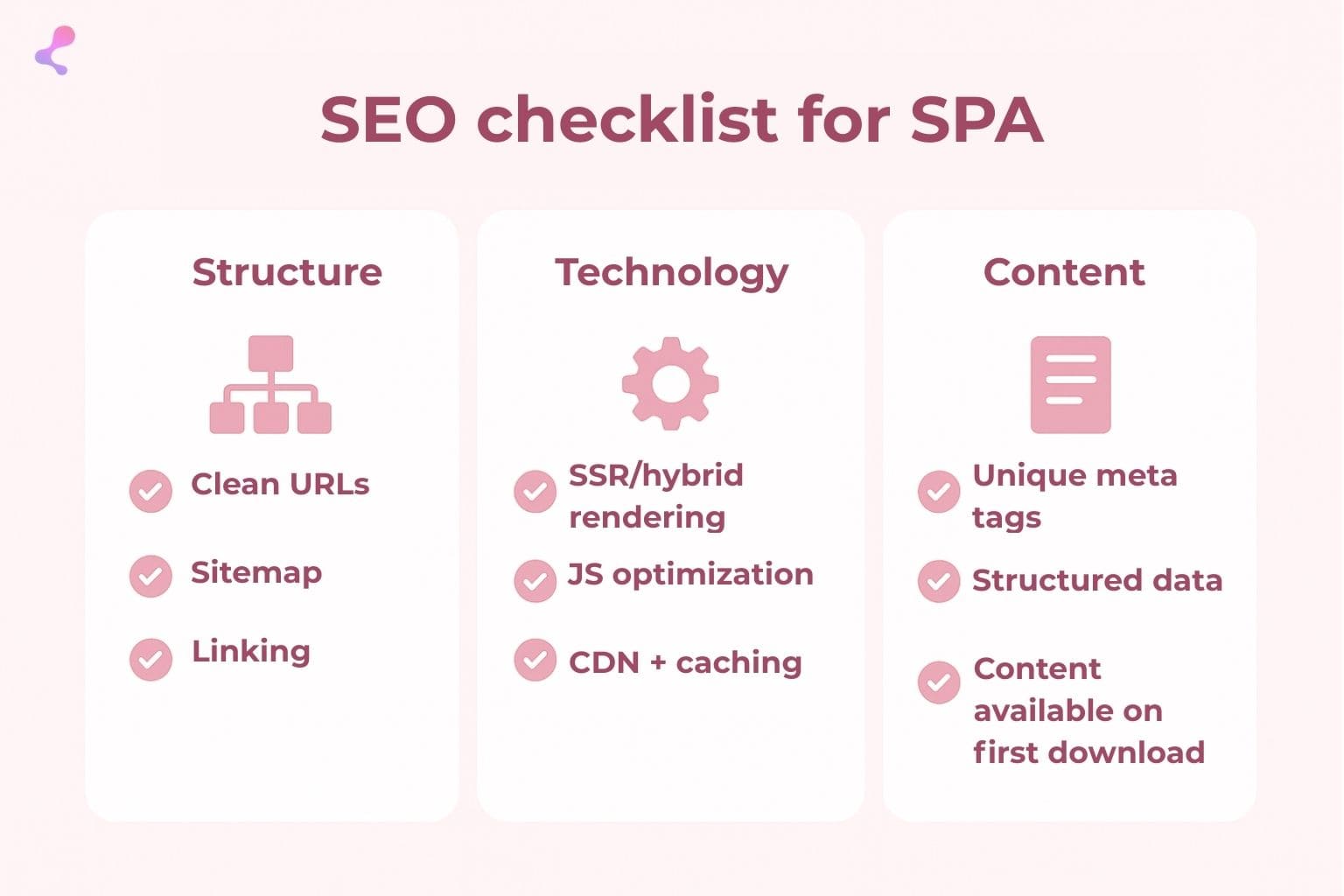 SEO checklist for SPA

Structure

Clean URLs

Sitemap

Linking

Technology

SSR/hybrid rendering

JS optimization

CDN + caching

Content

Unique meta tags

Structured data

Content available on first download